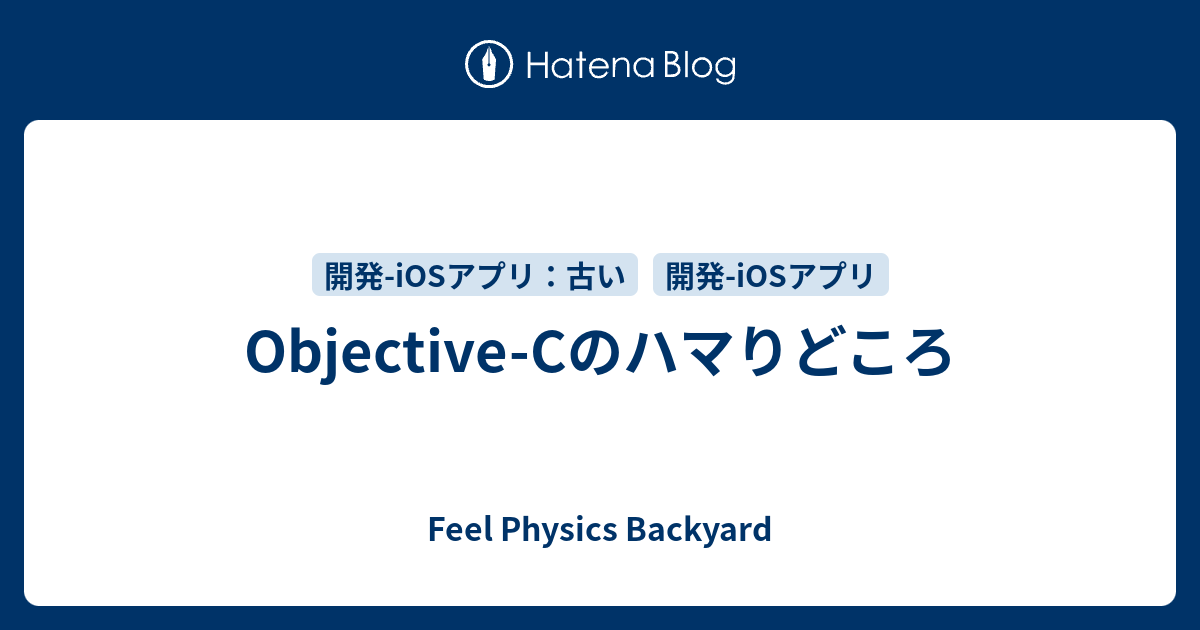 Hatena Blog

開発-iOSアプリ：古い
開発-iOSアプリ

Objective-Cのハマりどころ

Feel Physics Backyard